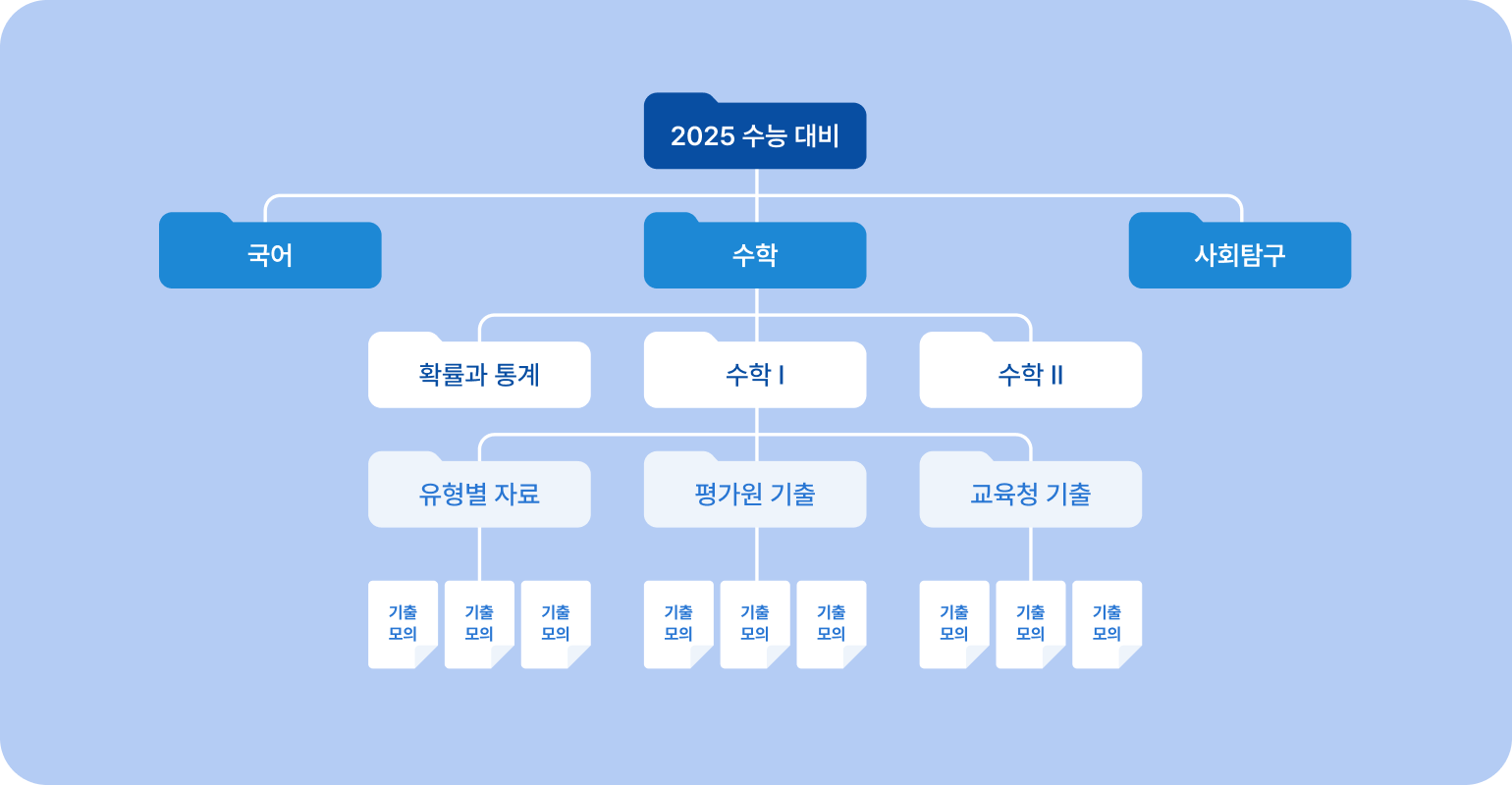 2025 수능 대비

국어

수학

사회탐구

확률과 통계

수학 I

수학 II

유형별 자료

평가원 기출

교육청 기출

기출 모의

기출 모의

기출 모의

기출 모의

기출 모의

기출 모의

기출 모의

기출 모의

기출 모의